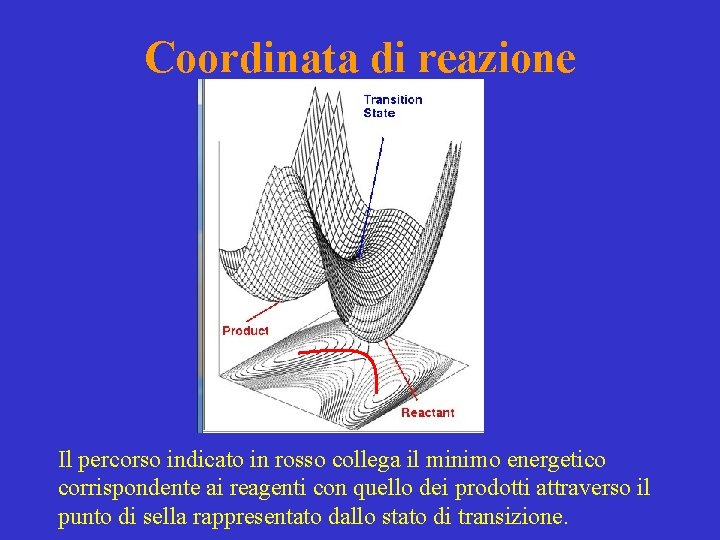 Coordinata di reazione

Transition State

Product

Reactant

Il percorso indicato in rosso collega il minimo energetico corrispondente ai reagenti con quello dei prodotti attraverso il punto di sella rappresentato dallo stato di transizione.